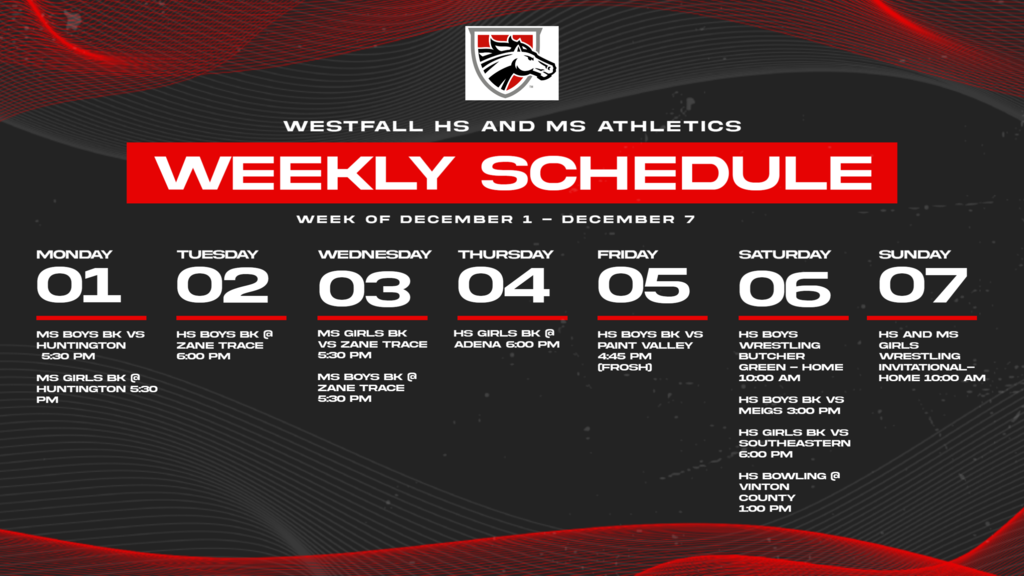 WESTFALL HS AND MS ATHLETICS

WEEKLY SCHEDULE

WEEK OF DECEMBER 1 – DECEMBER 7

MONDAY
01

MS BOYS BK VS HUNTINGTON 5:30 PM

MS GIRLS BK @ HUNTINGTON 5:30 PM

TUESDAY
02

HS BOYS BK @ ZANE TRACE 6:00 PM

WEDNESDAY
03

MS GIRLS BK VS ZANE TRACE 5:30 PM

MS BOYS BK @ ZANE TRACE 5:30 PM

THURSDAY
04

HS GIRLS BK @ ADENA 6:00 PM

FRIDAY
05

HS BOYS BK VS PAINT VALLEY 4:45 PM (FROSH)

SATURDAY
06

HS BOYS WRESTLING BUTCHER GREEN – HOME 10:00 AM

HS BOYS BK VS MEIGS 3:00 PM

HS GIRLS BK VS SOUTHEASTERN 6:00 PM

HS BOWLING @ VINTON COUNTY 1:00 PM

SUNDAY
07

HS AND MS GIRLS WRESTLING INVITATIONAL– HOME 10:00 AM